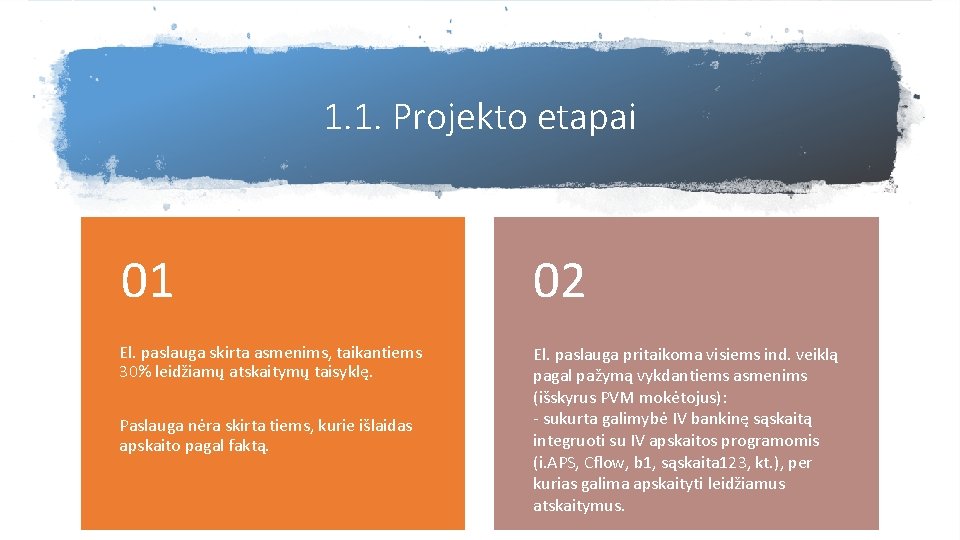 1.1. Projekto etapai

01

El. paslauga skirta asmenims, taikantiems 30% leidžiamų atskaitymų taisyklę.

Paslauga nėra skirta tiems, kurie išlaidas apskaito pagal faktą.

02

El. paslauga pritaikoma visiems ind. veiklą pagal pažymą vykdantiems asmenims (išskyrus PVM mokėtojus):
- sukurta galimybė IV bankinę sąskaitą integruoti su IV apskaitos programomis (i.APS, Cflow, b1, sąskaita123, kt.), per kurias galima apskaityti leidžiamus atskaitymus.